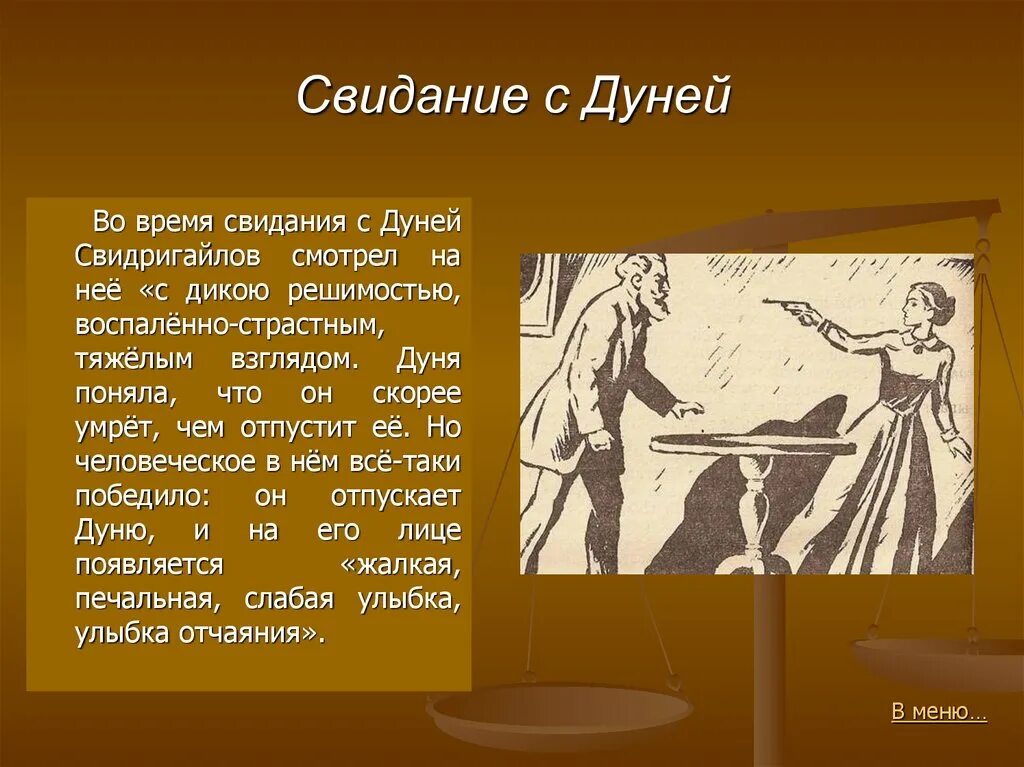 Свидание с Дуней

Во время свидания с Дуней Свидригайлов смотрел на неё «с дикою решимостью, воспалённо-страстным, тяжёлым взглядом. Дуня поняла, что он скорее умрёт, чем отпустит её. Но человеческое в нём всё-таки победило: он отпускает Дуню, и на его лице появляется «жалкая, печальная, слабая улыбка, улыбка отчаяния».

В меню…